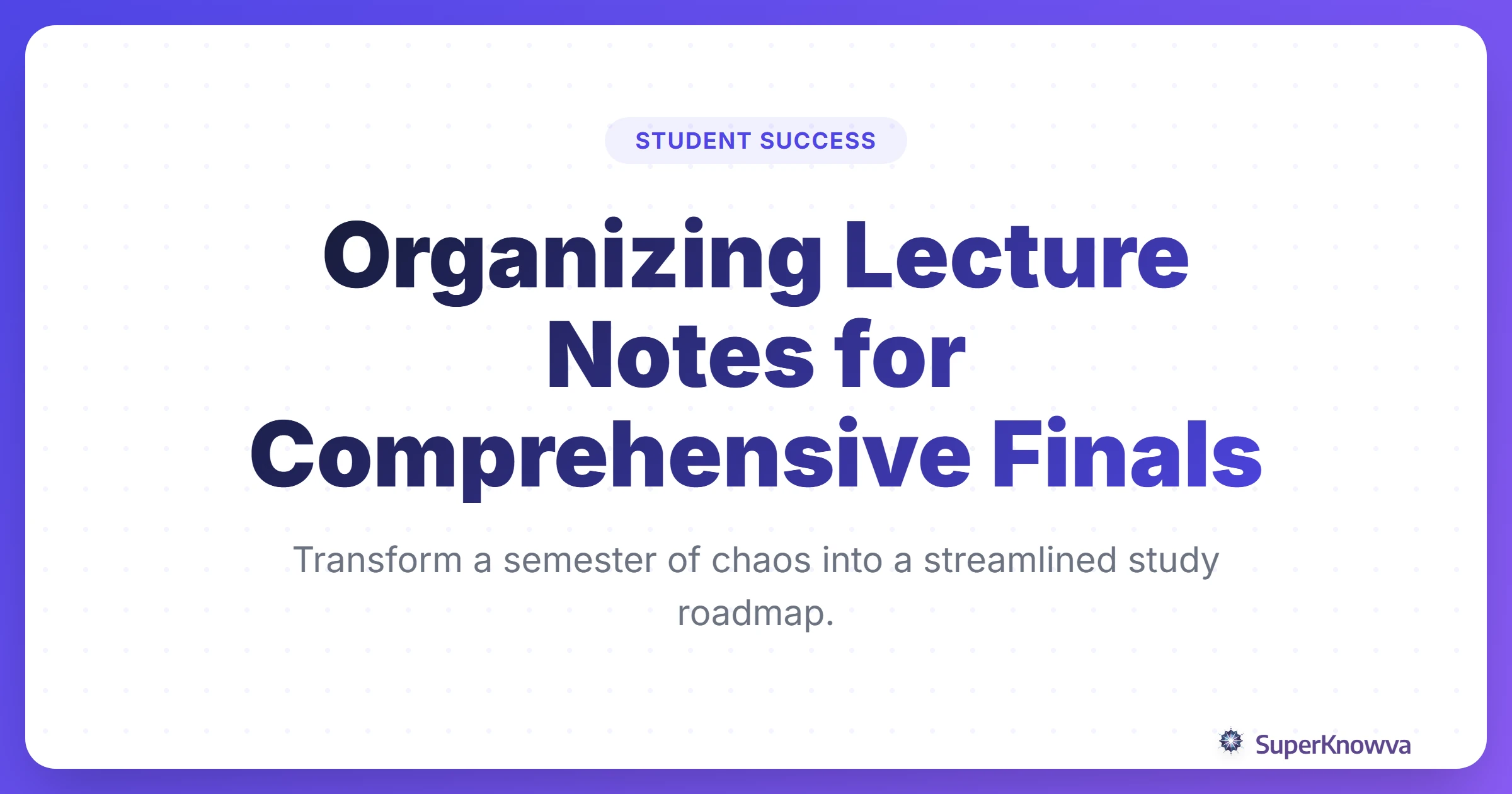 STUDENT SUCCESS

Organizing Lecture Notes for Comprehensive Finals

Transform a semester of chaos into a streamlined study roadmap.

SuperKnowva